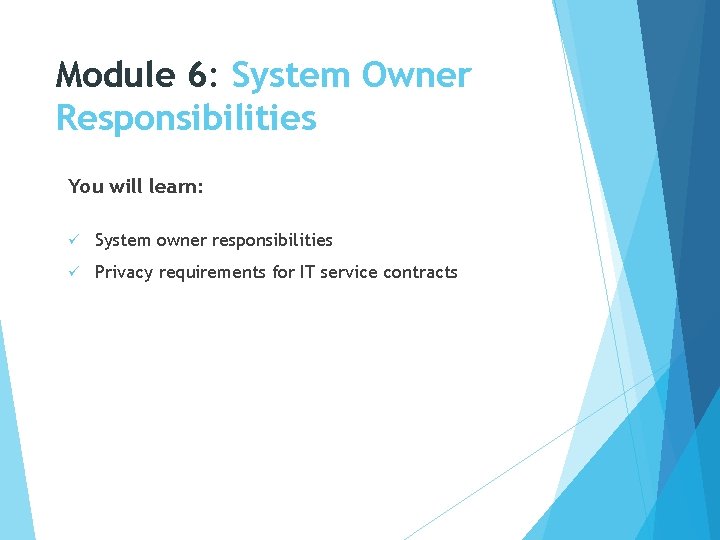 Module 6: System Owner Responsibilities

You will learn:

✓ System owner responsibilities
✓ Privacy requirements for IT service contracts